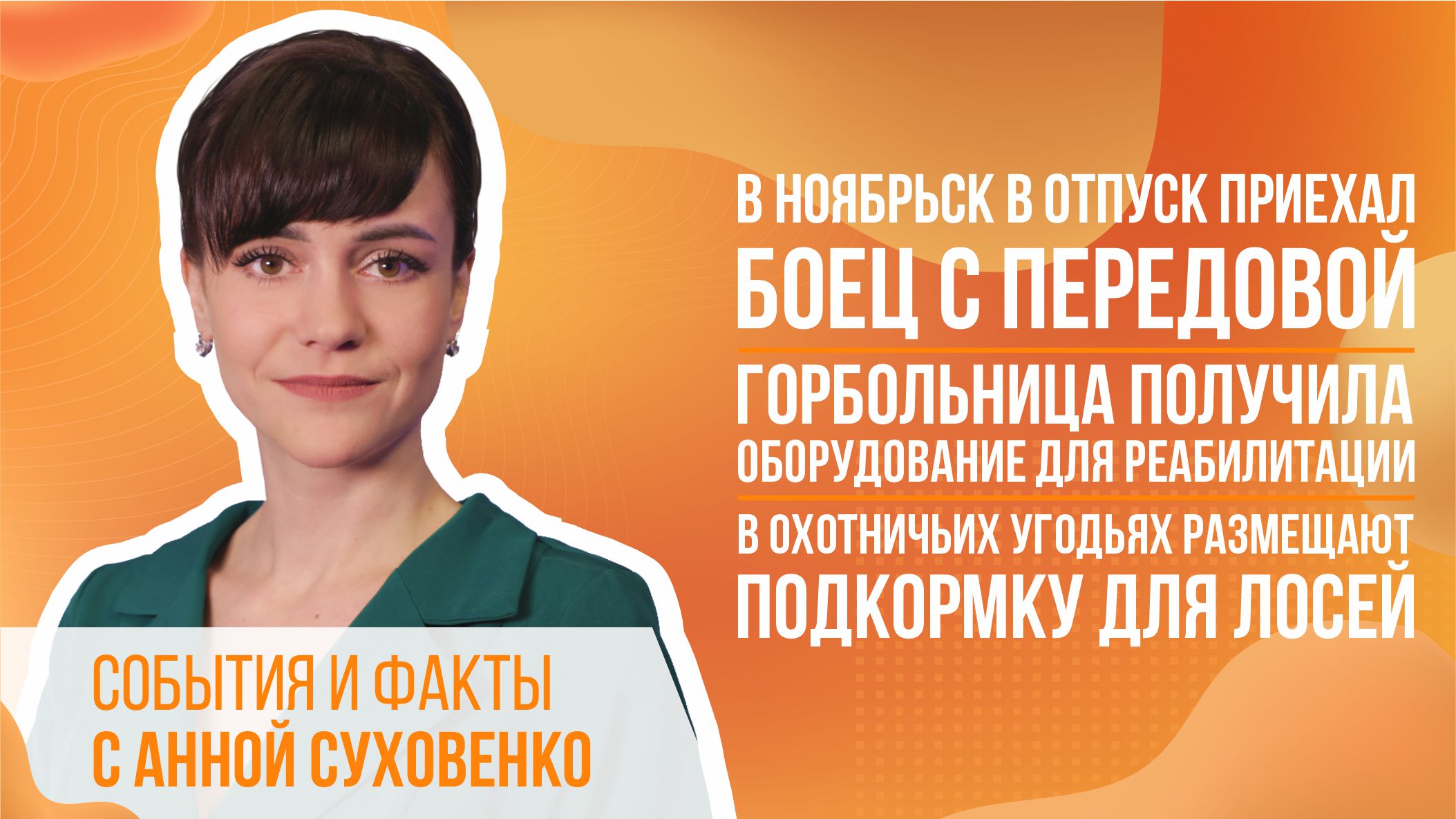 В НОЯБРЬСК В ОТПУСК ПРИЕХАЛ
БОЕЦ С ПЕРЕДОВОЙ

ГОРБОЛЬНИЦА ПОЛУЧИЛА
ОБОРУДОВАНИЕ ДЛЯ РЕАБИЛИТАЦИИ

В ОХОТНИЧЬИХ УГОДЬЯХ РАЗМЕЩАЮТ
ПОДКОРМКУ ДЛЯ ЛОСЕЙ

СОБЫТИЯ И ФАКТЫ
С АННОЙ СУХОВЕНКО